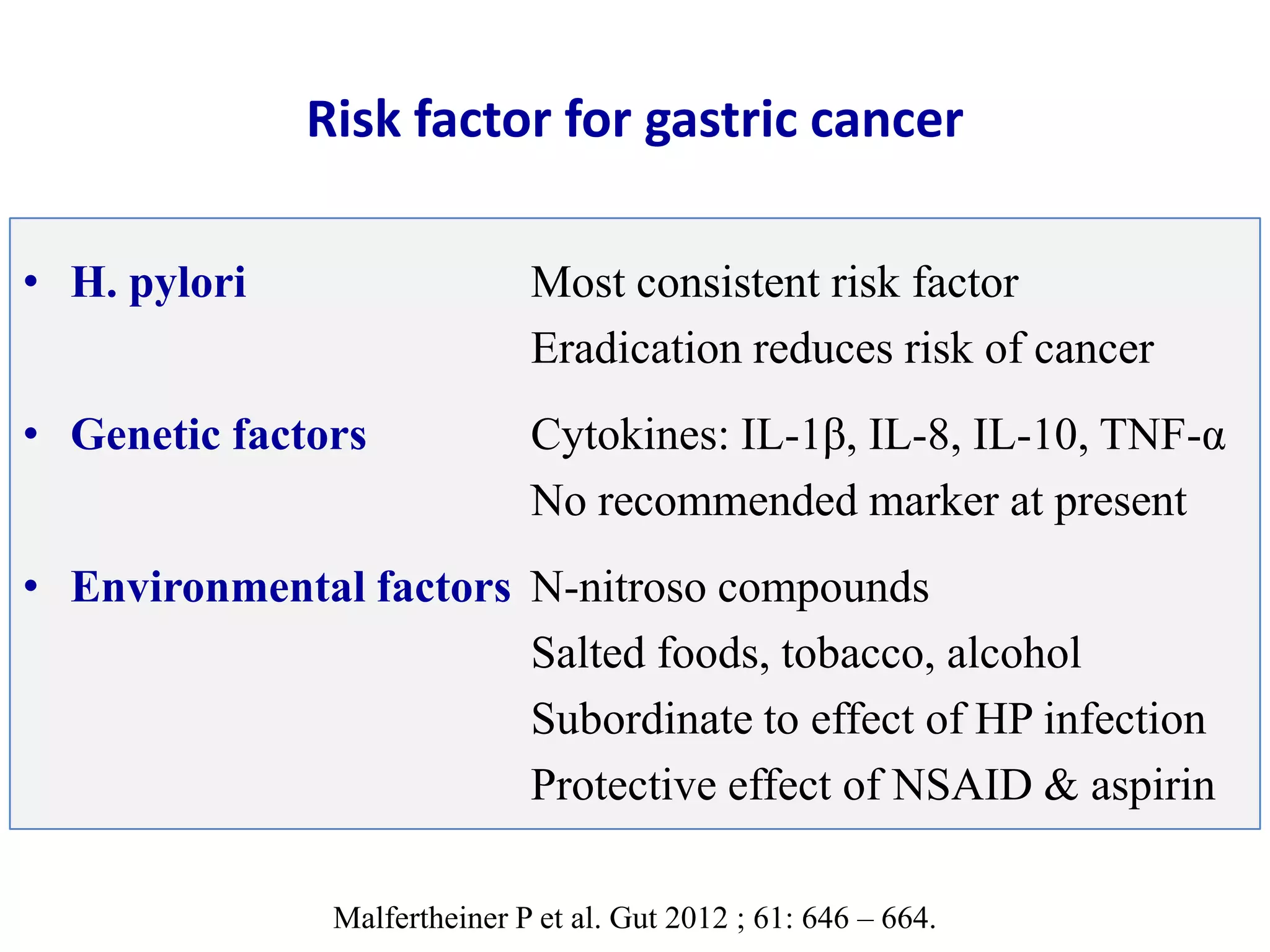 Risk factor for gastric cancer

• H. pylori
Most consistent risk factor
Eradication reduces risk of cancer

• Genetic factors
Cytokines: IL-1β, IL-8, IL-10, TNF-α
No recommended marker at present

• Environmental factors
N-nitroso compounds
Salted foods, tobacco, alcohol
Subordinate to effect of HP infection
Protective effect of NSAID & aspirin

Malfertheiner P et al. Gut 2012 ; 61: 646 – 664.